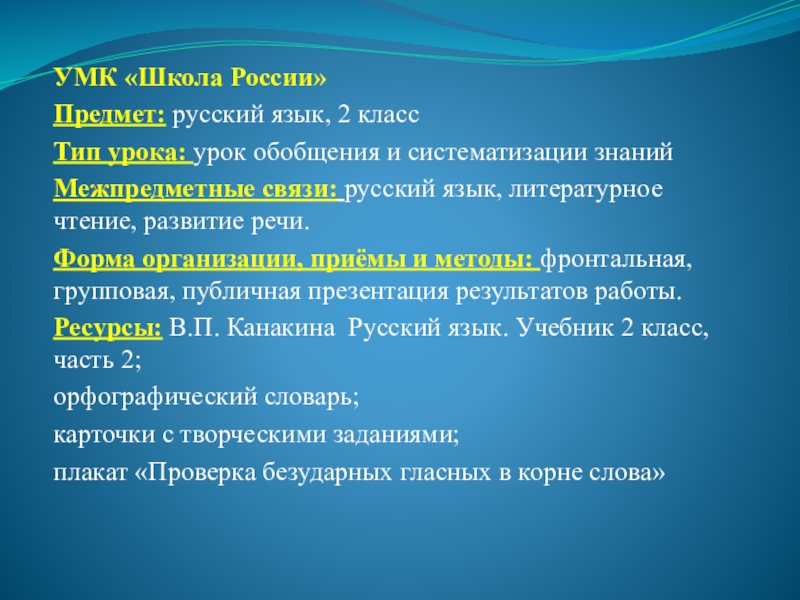 УМК «Школа России»

Предмет: русский язык, 2 класс

Тип урока: урок обобщения и систематизации знаний

Межпредметные связи: русский язык, литературное чтение, развитие речи.

Форма организации, приёмы и методы: фронтальная, групповая, публичная презентация результатов работы.

Ресурсы: В.П. Канакина Русский язык. Учебник 2 класс, часть 2;

орфографический словарь;

карточки с творческими заданиями;

плакат «Проверка безударных гласных в корне слова»